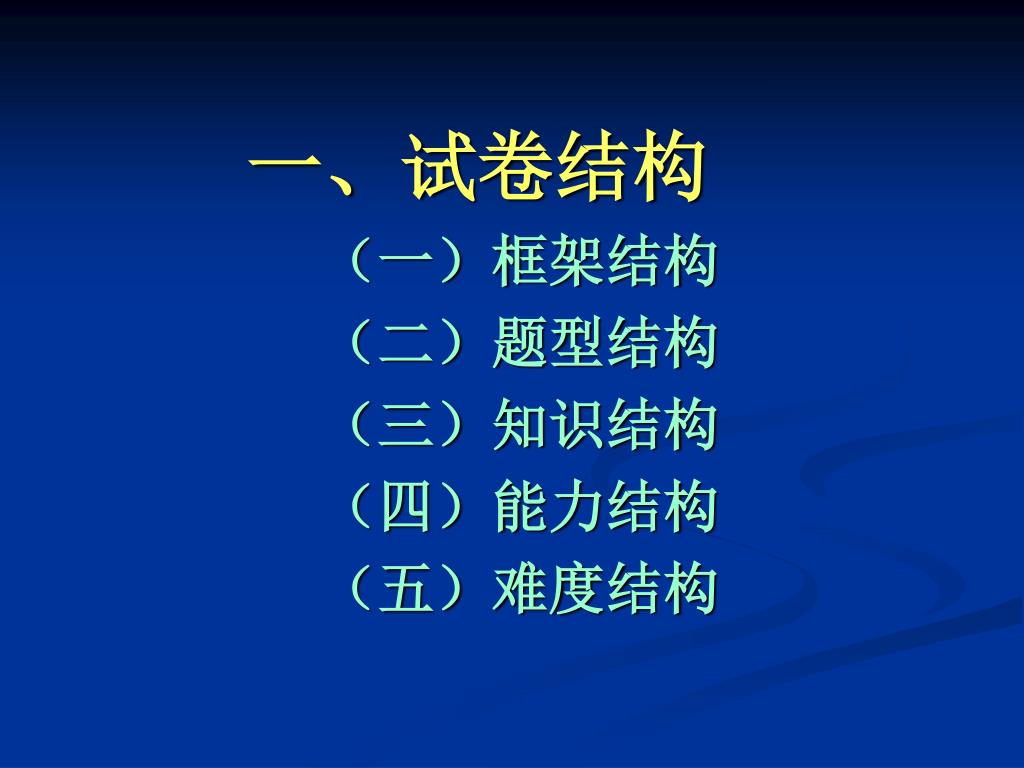 一、试卷结构

（一）框架结构

（二）题型结构

（三）知识结构

（四）能力结构

（五）难度结构